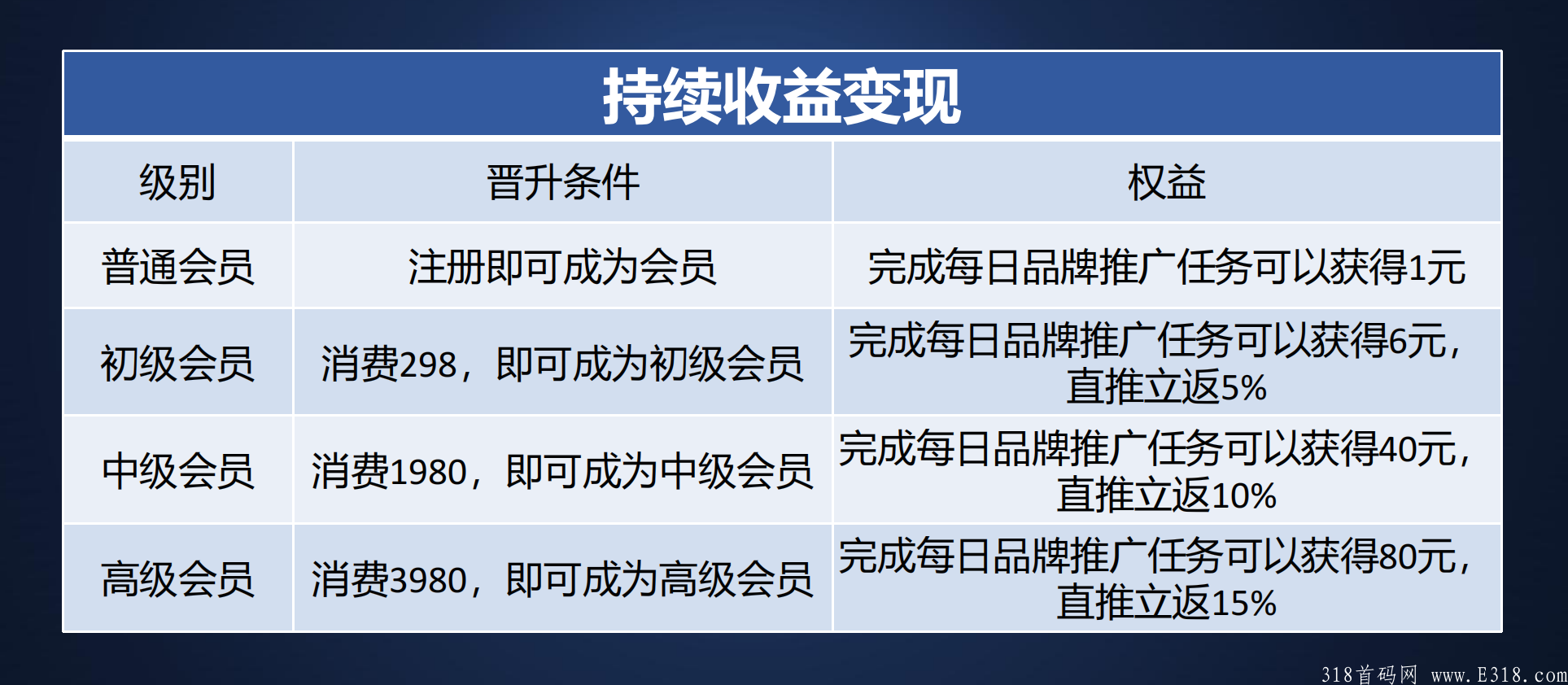 持续收益变现

| 级别 | 晋升条件 | 权益 |
|---|---|---|
| 普通会员 | 注册即可成为会员 | 完成每日品牌推广任务可以获得1元 |
| 初级会员 | 消费298，即可成为初级会员 | 完成每日品牌推广任务可以获得6元，直推立返5% |
| 中级会员 | 消费1980，即可成为中级会员 | 完成每日品牌推广任务可以获得40元，直推立返10% |
| 高级会员 | 消费3980，即可成为高级会员 | 完成每日品牌推广任务可以获得80元，直推立返15% |

318首码网 www.E318.com